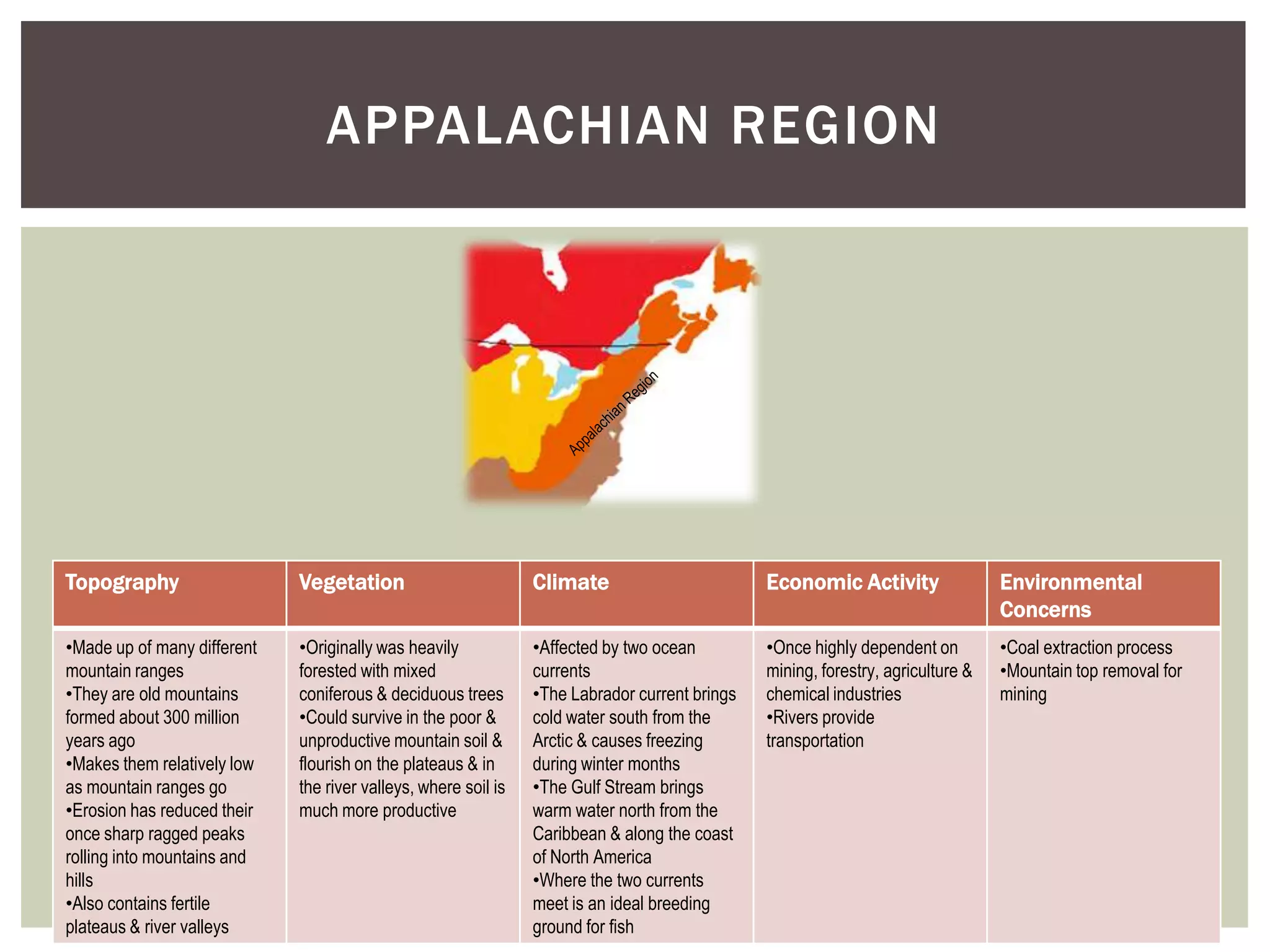 APPALACHIAN REGION

Appalachian Region

| Topography | Vegetation | Climate | Economic Activity | Environmental Concerns |
|---|---|---|---|---|
| •Made up of many different mountain ranges •They are old mountains formed about 300 million years ago •Makes them relatively low as mountain ranges go •Erosion has reduced their once sharp ragged peaks rolling into mountains and hills •Also contains fertile plateaus & river valleys | •Originally was heavily forested with mixed coniferous & deciduous trees •Could survive in the poor & unproductive mountain soil & flourish on the plateaus & in the river valleys, where soil is much more productive | •Affected by two ocean currents •The Labrador current brings cold water south from the Arctic & causes freezing during winter months •The Gulf Stream brings warm water north from the Caribbean & along the coast of North America •Where the two currents meet is an ideal breeding ground for fish | •Once highly dependent on mining, forestry, agriculture & chemical industries •Rivers provide transportation | •Coal extraction process •Mountain top removal for mining |